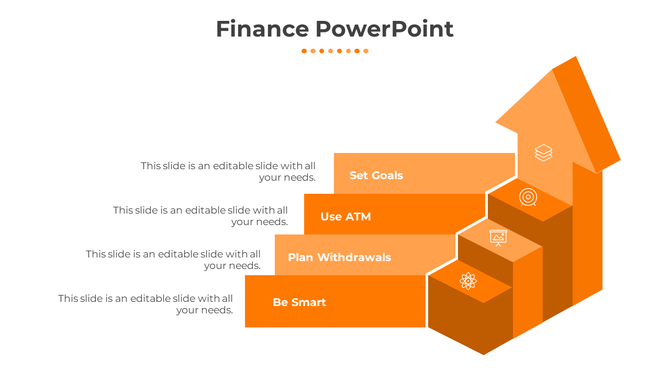 Finance PowerPoint

This slide is an editable slide with all your needs.

Set Goals

This slide is an editable slide with all your needs.

Use ATM

This slide is an editable slide with all your needs.

Plan Withdrawals

This slide is an editable slide with all your needs.

Be Smart